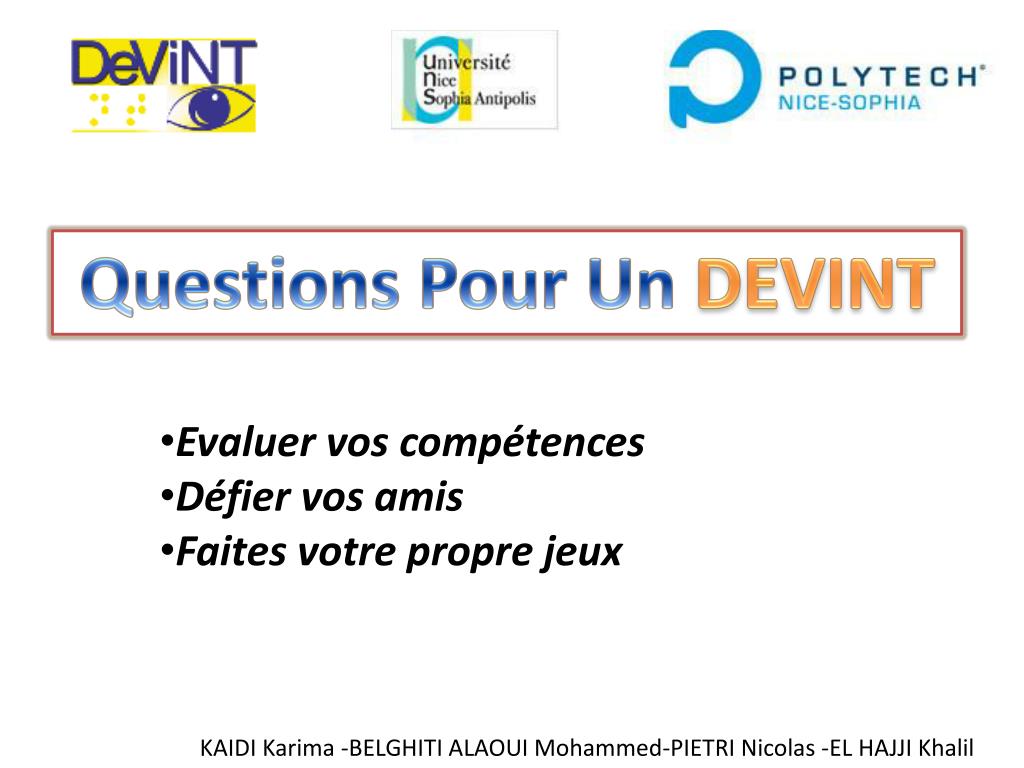 DeViNT

Université
Nice
Sophia Antipolis

POLYTECH®
NICE-SOPHIA

Questions Pour Un DEVINT

•Evaluer vos compétences
•Défier vos amis
•Faites votre propre jeux

KAIDI Karima -BELGHITI ALAOUI Mohammed-PIETRI Nicolas -EL HAJJI Khalil